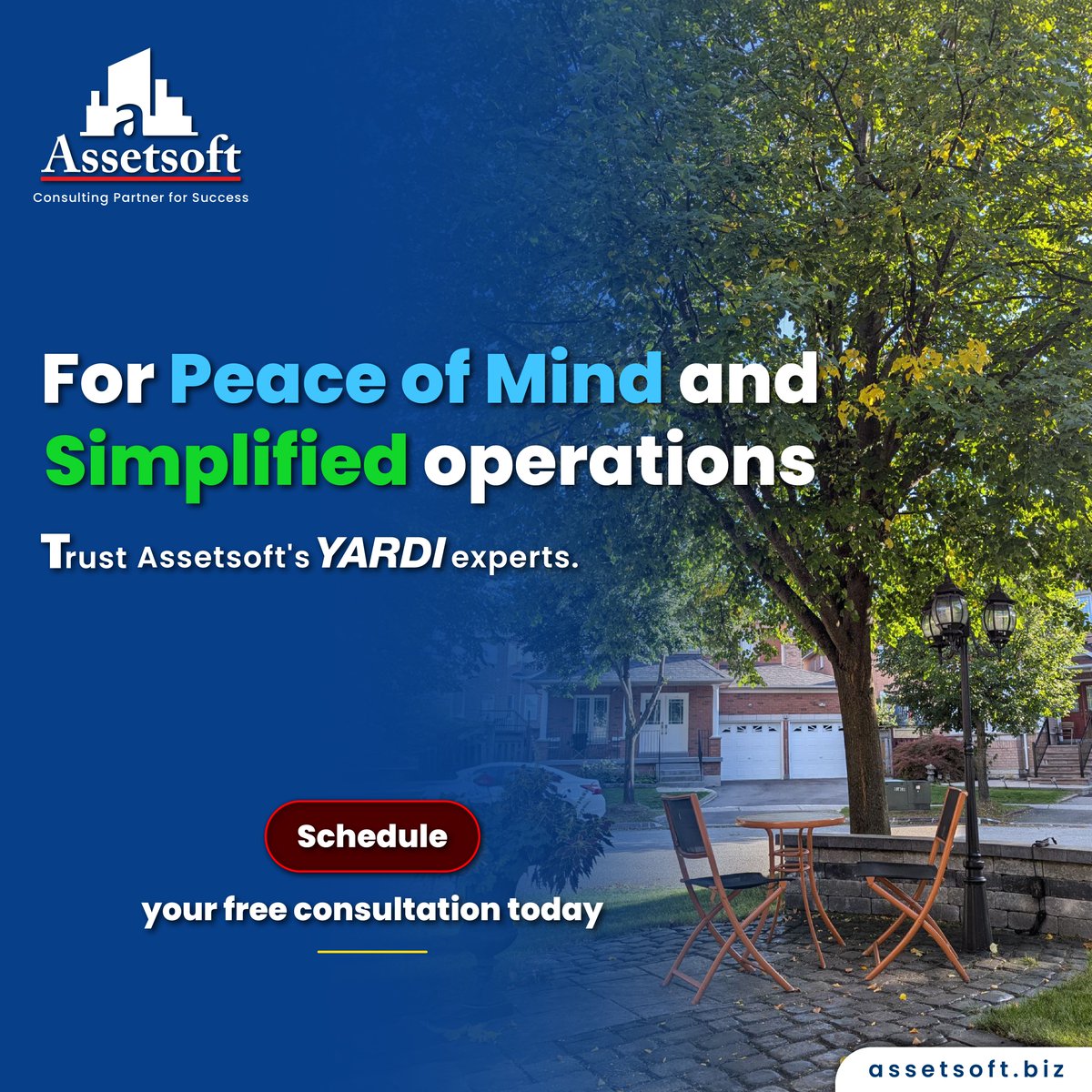 a
Assetsoft
Consulting Partner for Success

For Peace of Mind and Simplified operations

Trust Assetsoft's YARDI experts.

Schedule

your free consultation today

assetsoft.biz